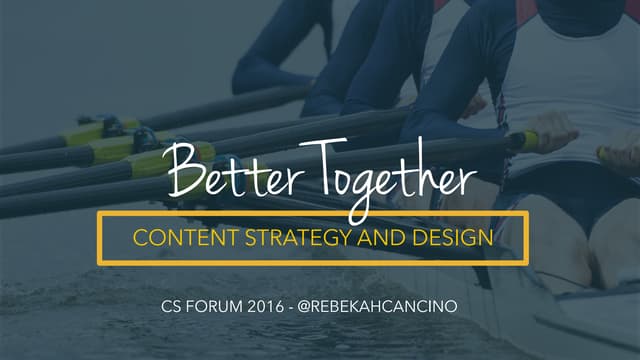 Better Together

CONTENT STRATEGY AND DESIGN

CS FORUM 2016 - @REBEKAHCANCINO